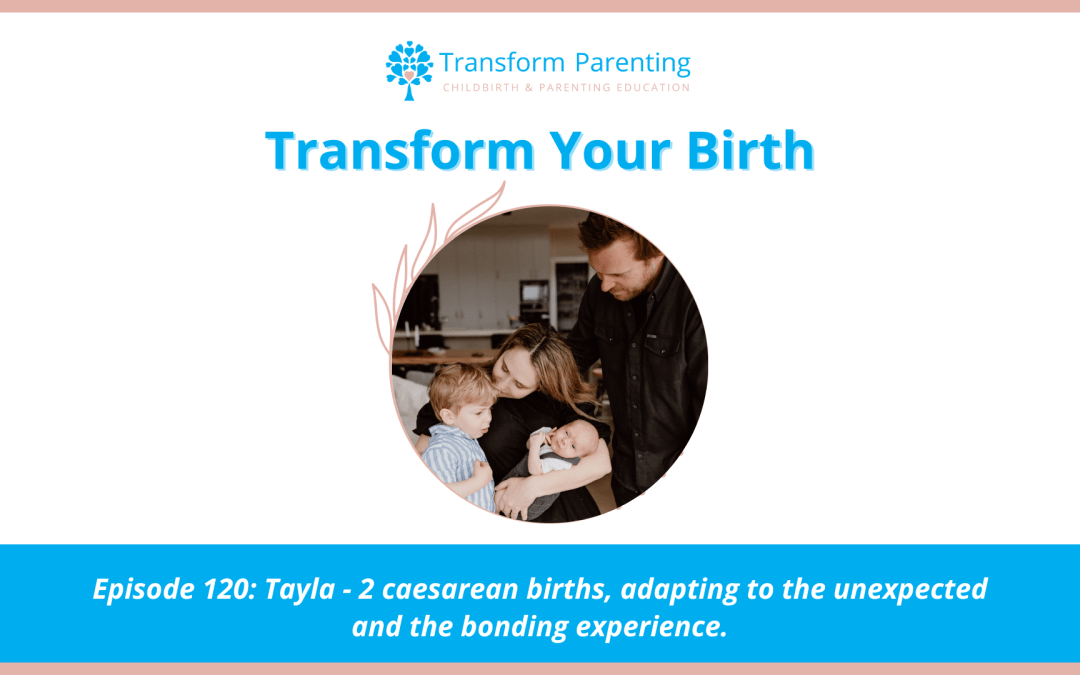 Transform Parenting
CHILDBIRTH & PARENTING EDUCATION

Transform Your Birth

Episode 120: Tayla - 2 caesarean births, adapting to the unexpected and the bonding experience.